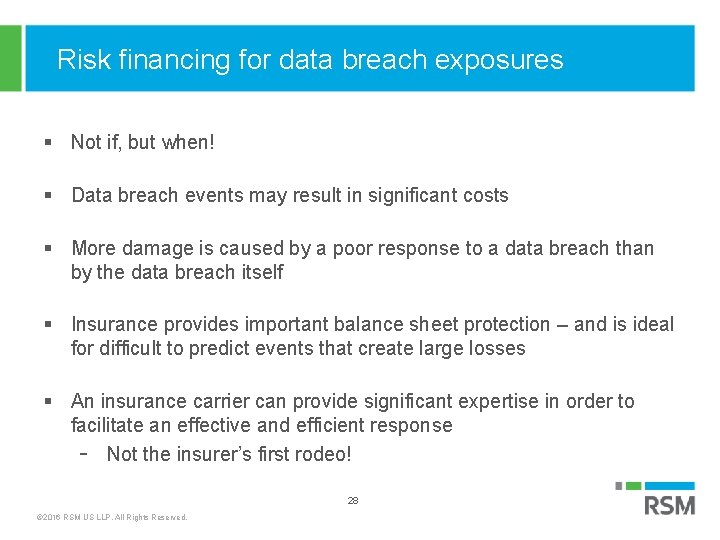 Risk financing for data breach exposures

▪ Not if, but when!

▪ Data breach events may result in significant costs

▪ More damage is caused by a poor response to a data breach than by the data breach itself

▪ Insurance provides important balance sheet protection – and is ideal for difficult to predict events that create large losses

▪ An insurance carrier can provide significant expertise in order to facilitate an effective and efficient response
 - Not the insurer's first rodeo!

28

©2016 RSM US LLP. All Rights Reserved.

RSM